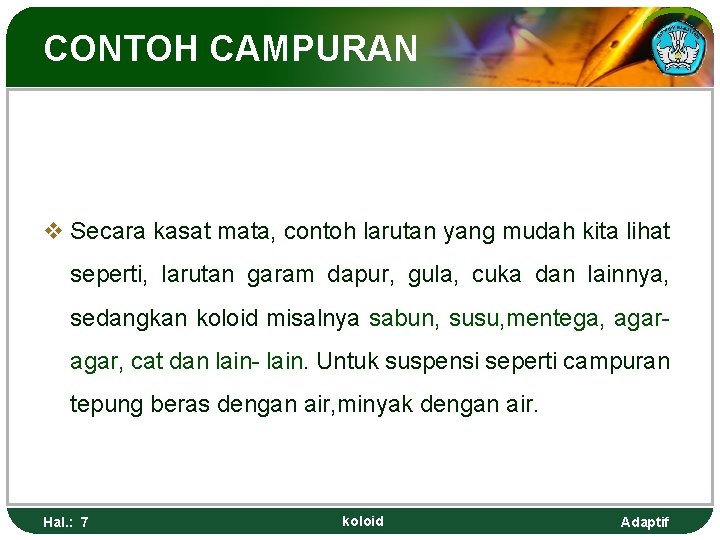 CONTOH CAMPURAN

❖ Secara kasat mata, contoh larutan yang mudah kita lihat seperti, larutan garam dapur, gula, cuka dan lainnya, sedangkan koloid misalnya sabun, susu,mentega, agar-agar, cat dan lain- lain. Untuk suspensi seperti campuran tepung beras dengan air,minyak dengan air.

Hal.: 7

koloid

Adaptif